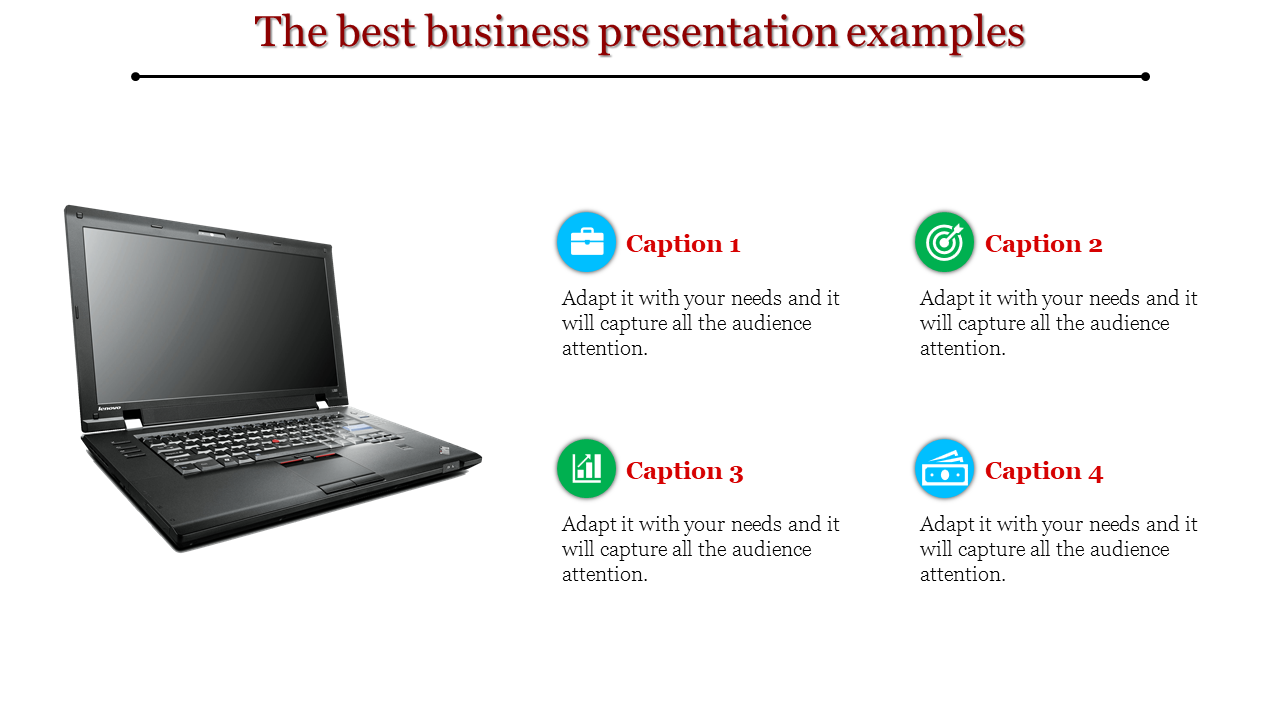 The best business presentation examples

lenovo

Caption 1

Adapt it with your needs and it will capture all the audience attention.

Caption 2

Adapt it with your needs and it will capture all the audience attention.

Caption 3

Adapt it with your needs and it will capture all the audience attention.

Caption 4

Adapt it with your needs and it will capture all the audience attention.